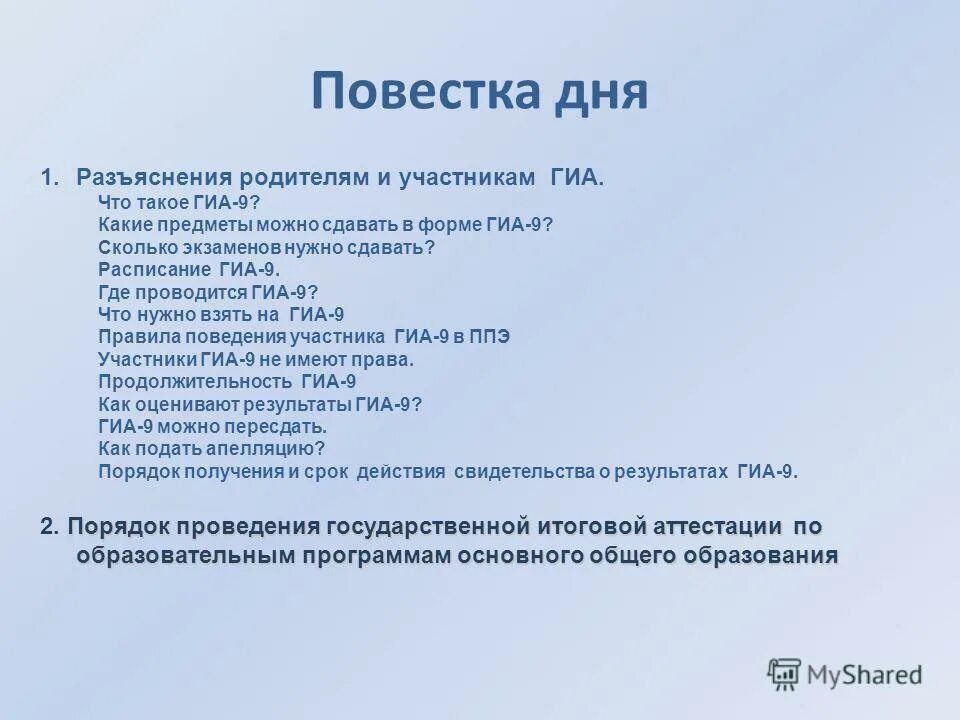 Повестка дня

1. Разъяснения родителям и участникам ГИА.
Что такое ГИА-9?
Какие предметы можно сдавать в форме ГИА-9?
Сколько экзаменов нужно сдавать?
Расписание ГИА-9.
Где проводится ГИА-9?
Что нужно взять на ГИА-9
Правила поведения участника ГИА-9 в ППЭ
Участники ГИА-9 не имеют права.
Продолжительность ГИА-9
Как оценивают результаты ГИА-9?
ГИА-9 можно пересдать.
Как подать апелляцию?
Порядок получения и срок действия свидетельства о результатах ГИА-9.

2. Порядок проведения государственной итоговой аттестации по образовательным программам основного общего образования

MyShared